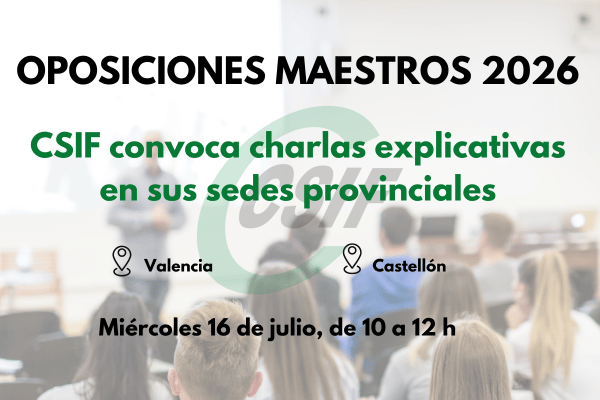 OPOSICIONES MAESTROS 2026

CSIF convoca charlas explicativas en sus sedes provinciales

CSIF

Valencia

Castellón

Miércoles 16 de julio, de 10 a 12 h